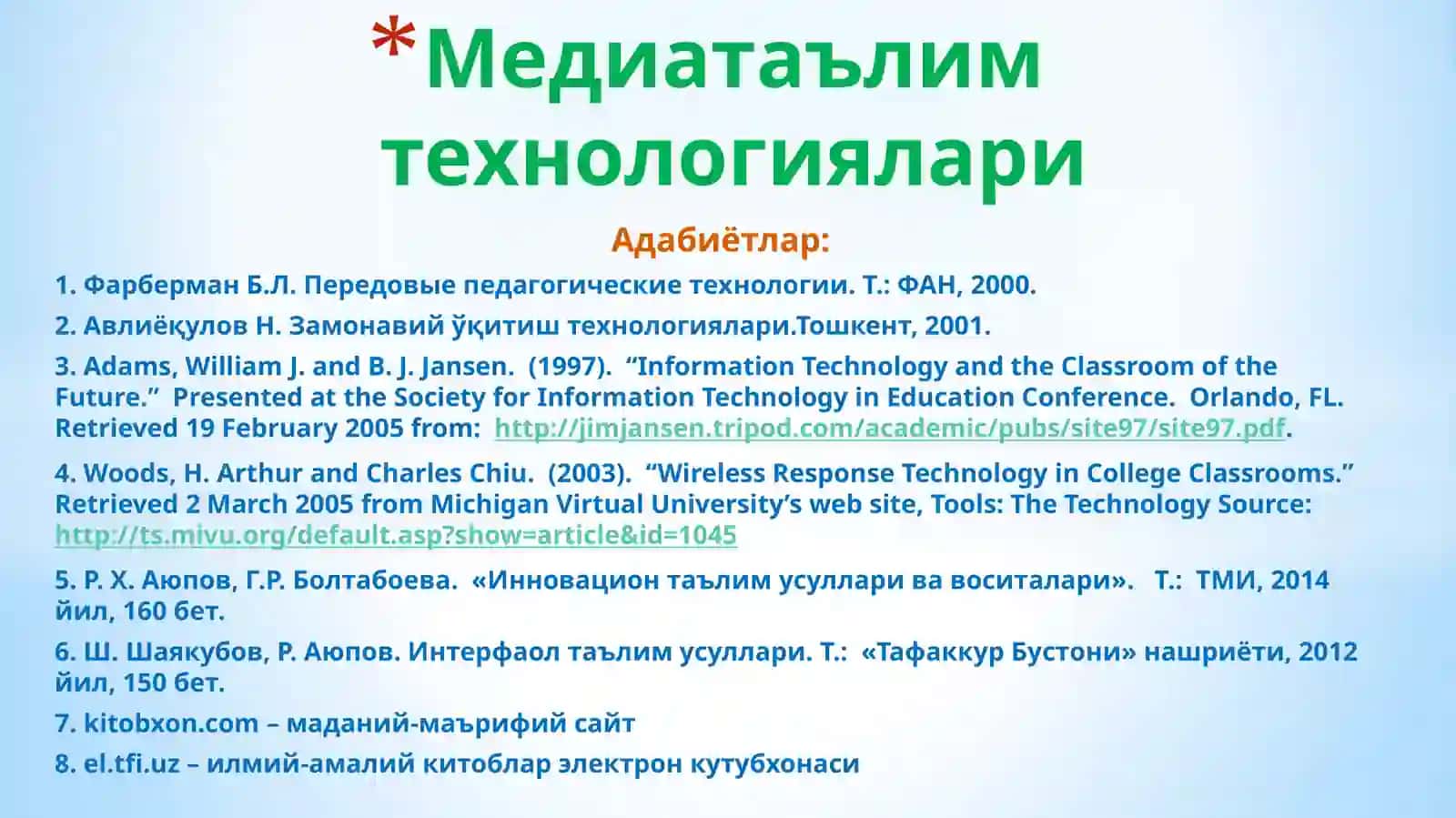 *Медиатаълим технологиялари

Адабиётлар:

1. Фарберман Б.Л. Передовые педагогические технологии. Т.: ФАН, 2000.

2. Авлиёқулов Н. Замонавий ўқитиш технологиялари.Тошкент, 2001.

3. Adams, William J. and B. J. Jansen. (1997). “Information Technology and the Classroom of the Future.” Presented at the Society for Information Technology in Education Conference. Orlando, FL. Retrieved 19 February 2005 from: http://jimjansen.tripod.com/academic/pubs/site97/site97.pdf.

4. Woods, H. Arthur and Charles Chiu. (2003). “Wireless Response Technology in College Classrooms.” Retrieved 2 March 2005 from Michigan Virtual University’s web site, Tools: The Technology Source: http://ts.mivu.org/default.asp?show=article&id=1045

5. Р. Х. Аюпов, Г.Р. Болтабоева. «Инновацион таълим усуллари ва воситалари». Т.: ТМИ, 2014 йил, 160 бет.

6. Ш. Шаякубов, Р. Аюпов. Интерфаол таълим усуллари. Т.: «Тафаккур Бустони» нашриёти, 2012 йил, 150 бет.

7. kitobxon.com – маданий-маърифий сайт

8. el.tfi.uz – илмий-амалий китоблар электрон кутубхонаси